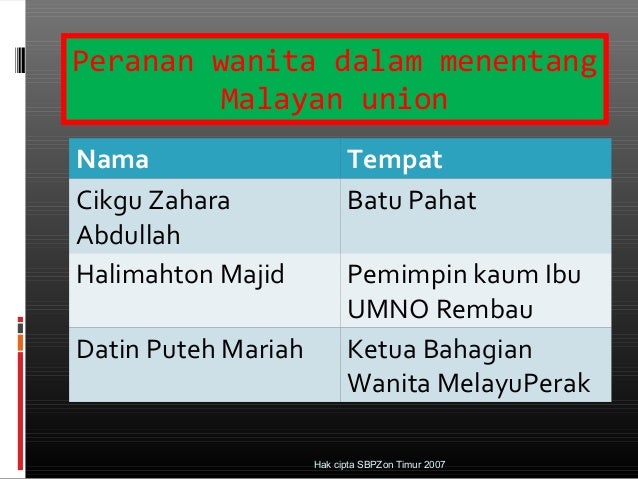 Peranan wanita dalam menentang Malayan union

| Nama | Tempat |
|---|---|
| Cikgu Zahara Abdullah | Batu Pahat |
| Halimahton Majid | Pemimpin kaum Ibu UMNO Rembau |
| Datin Puteh Mariah | Ketua Bahagian Wanita MelayuPerak |

Hak cipta SBPZon Timur 2007